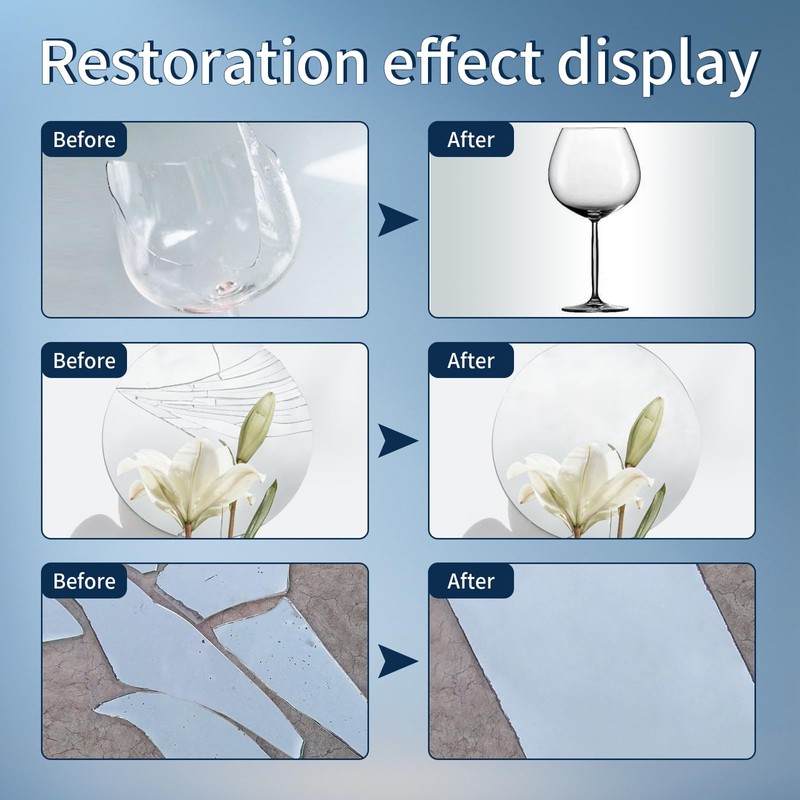 Restoration effect display

Before

After

Before

After

Before

After